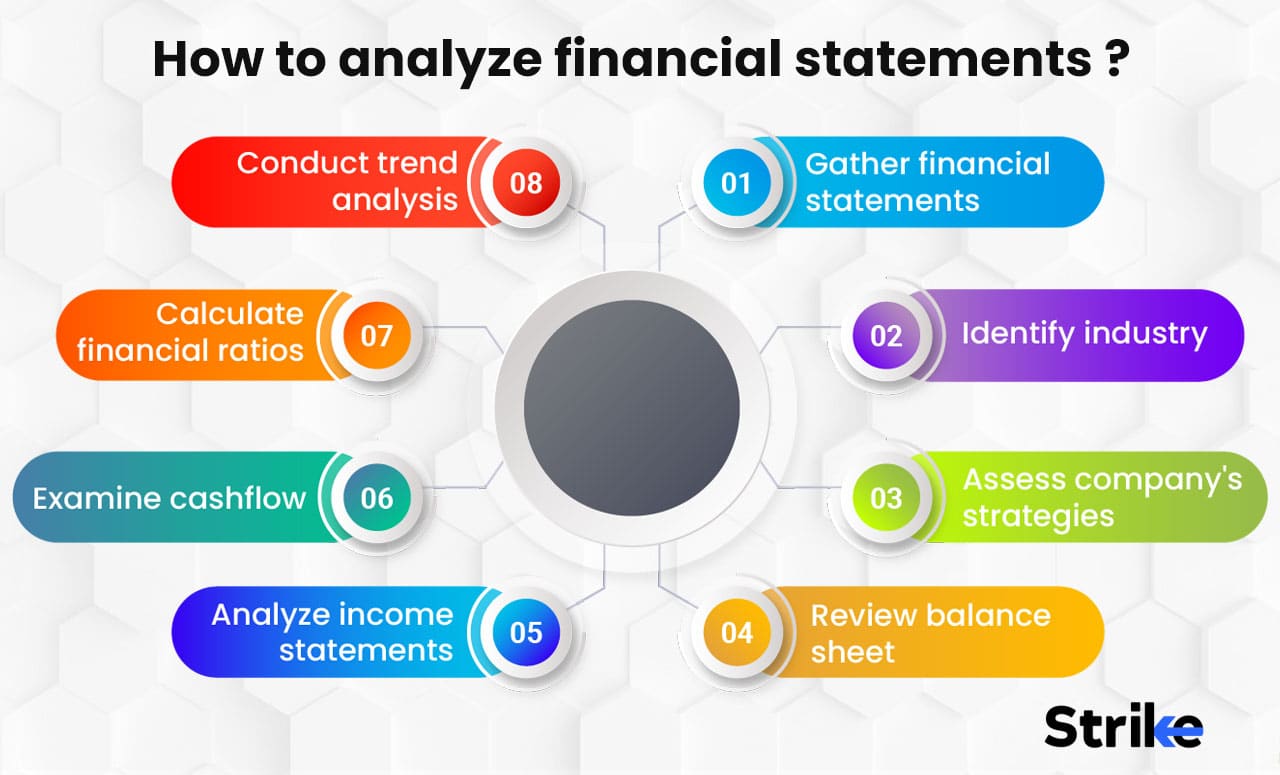 How to analyze financial statements ?

01 Gather financial statements

02 Identify industry

03 Assess company's strategies

04 Review balance sheet

05 Analyze income statements

06 Examine cashflow

07 Calculate financial ratios

08 Conduct trend analysis

Strike